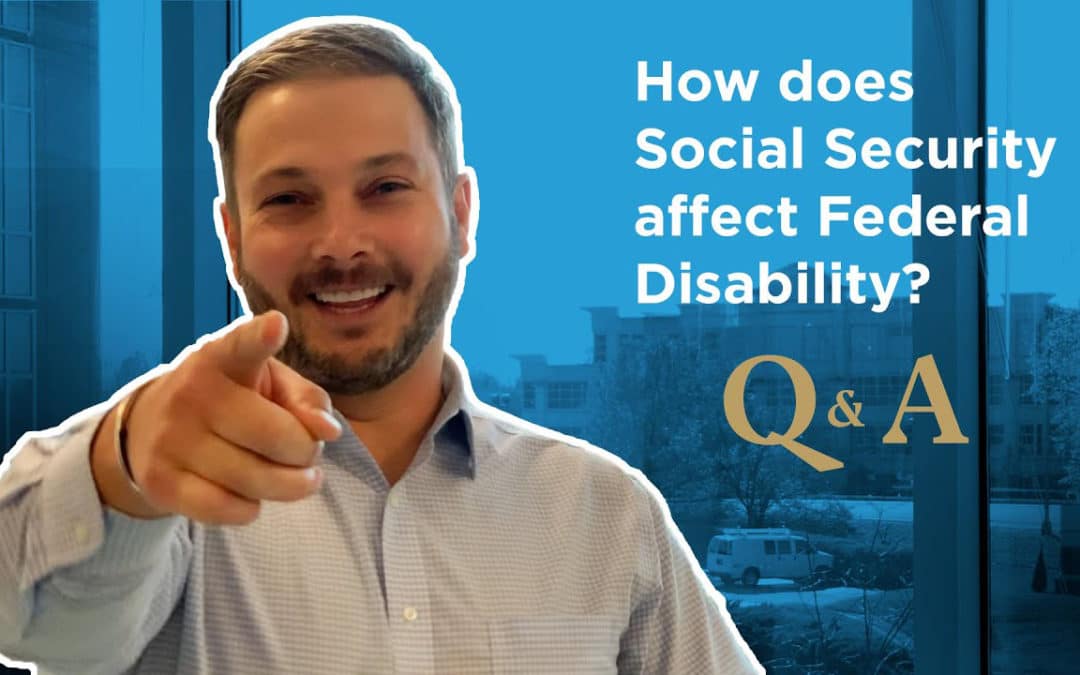 How does Social Security affect Federal Disability?

Q & A